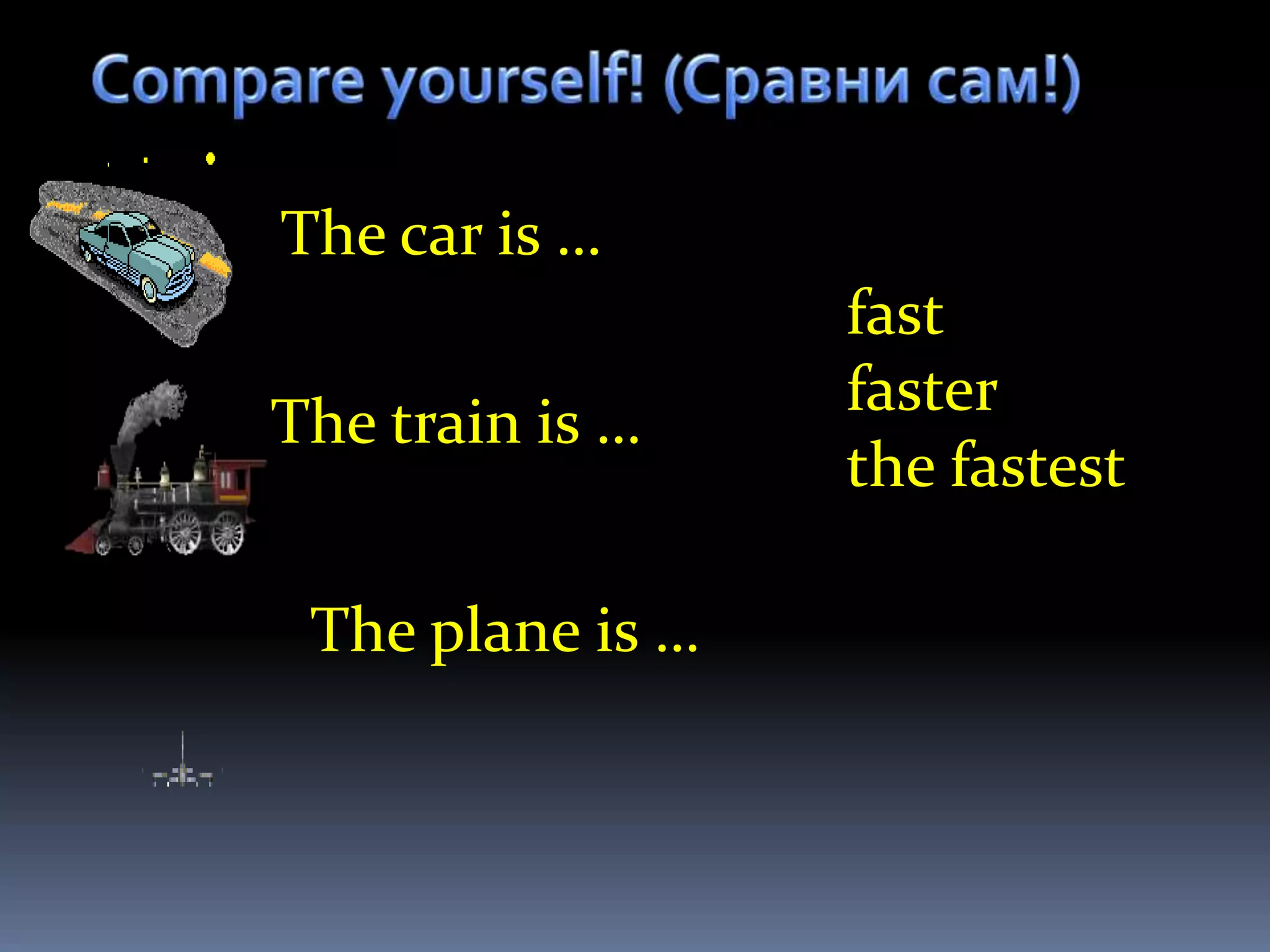 Compare yourself! (Сравни сам!)

The car is …

The train is …

The plane is …

fast
faster
the fastest